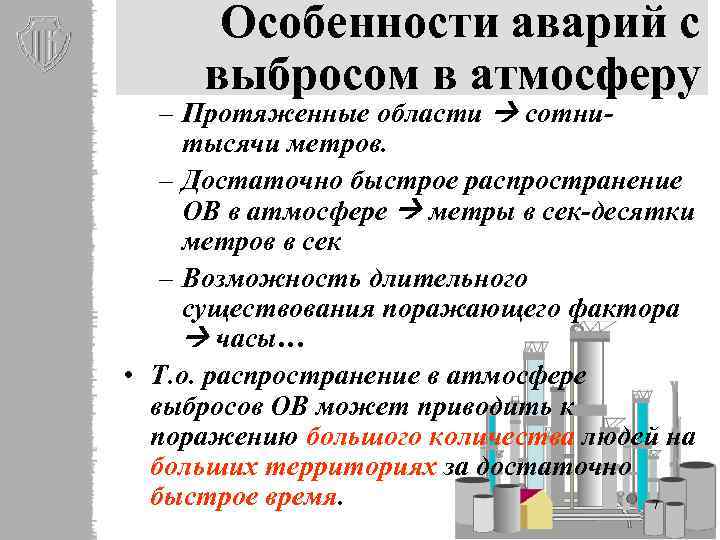 Особенности аварий с выбросом в атмосферу

– Протяженные области → сотни-тысячи метров.

– Достаточно быстрое распространение ОВ в атмосфере → метры в сек-десятки метров в сек

– Возможность длительного существования поражающего фактора → часы…

• Т.о. распространение в атмосфере выбросов ОВ может приводить к поражению большого количества людей на больших территориях за достаточно быстрое время.